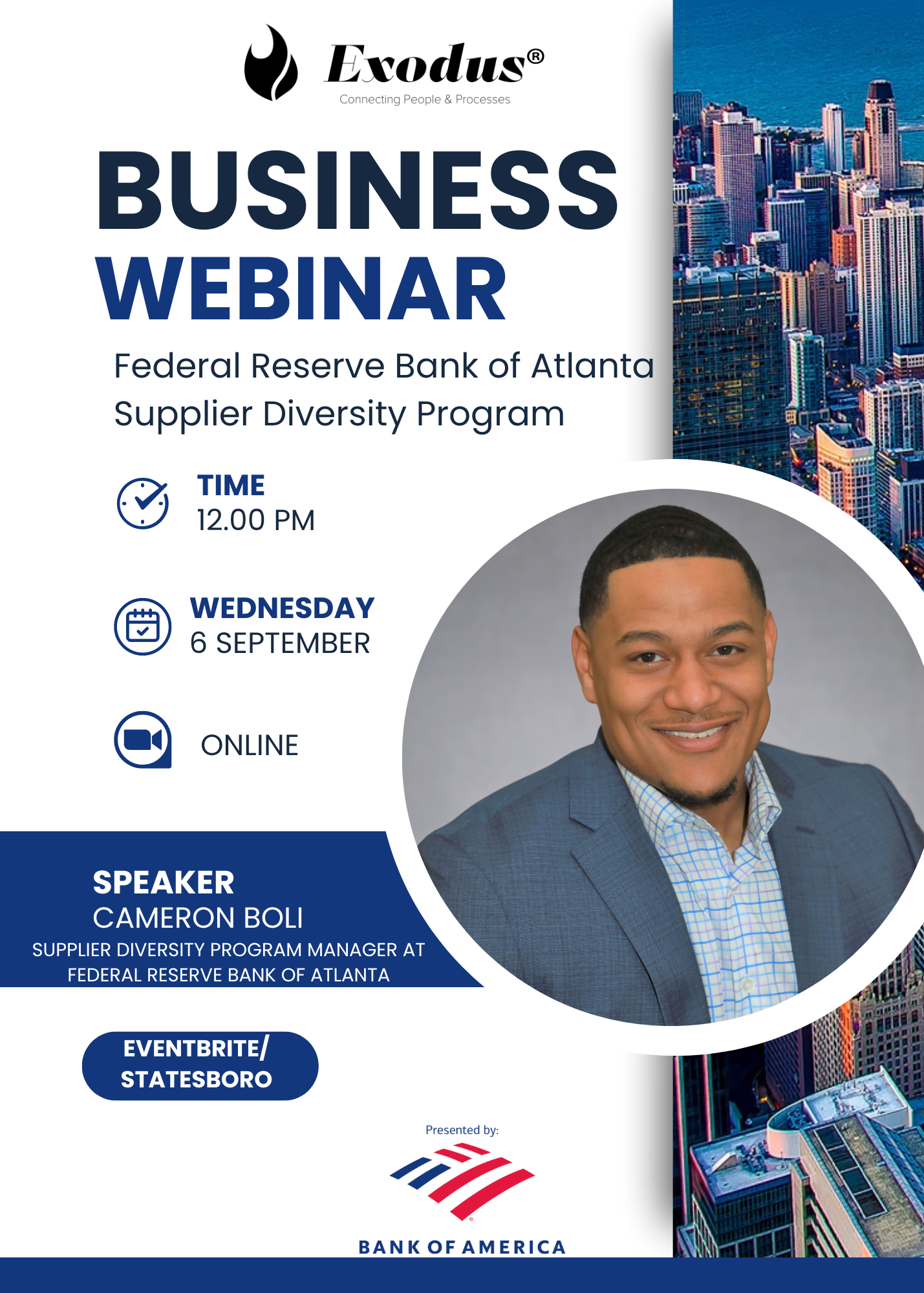 Exodus®
Connecting People & Processes

BUSINESS WEBINAR

Federal Reserve Bank of Atlanta Supplier Diversity Program

TIME
12.00 PM

WEDNESDAY
6 SEPTEMBER

ONLINE

SPEAKER
CAMERON BOLI
SUPPLIER DIVERSITY PROGRAM MANAGER AT FEDERAL RESERVE BANK OF ATLANTA

EVENTBRITE/ STATESBORO

Presented by:
BANK OF AMERICA